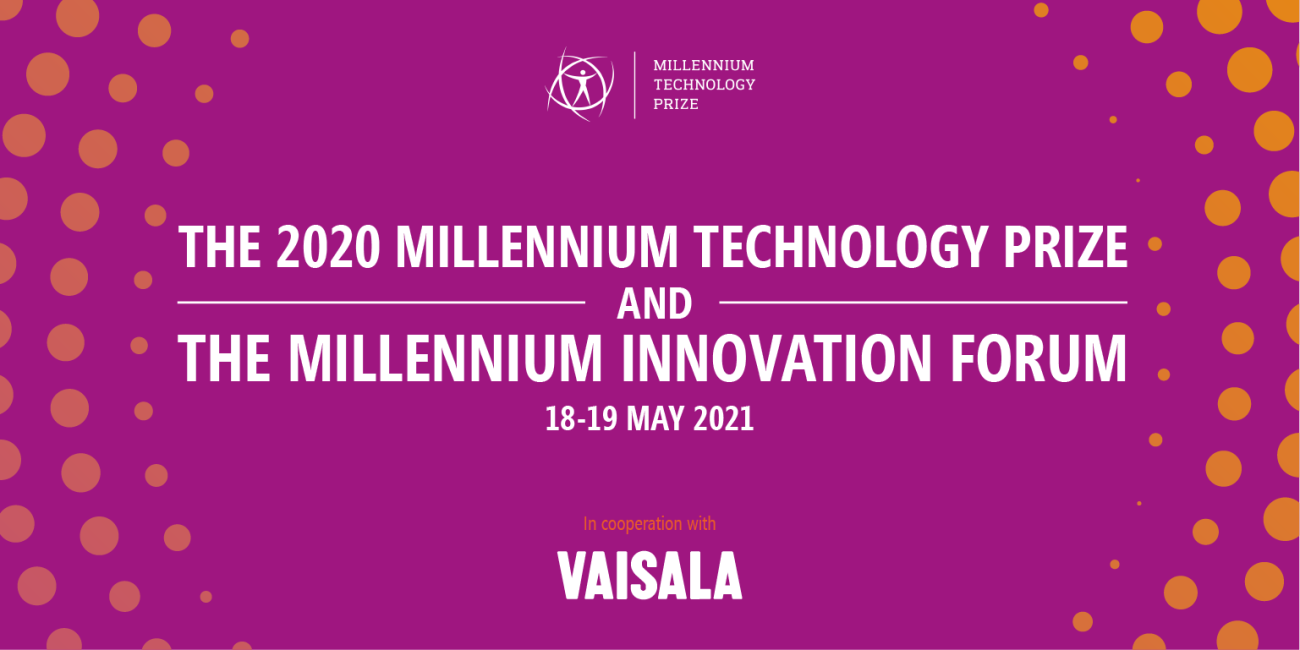 MILLENNIUM
TECHNOLOGY
PRIZE

THE 2020 MILLENNIUM TECHNOLOGY PRIZE
AND
THE MILLENNIUM INNOVATION FORUM
18-19 MAY 2021

In cooperation with

VAISALA